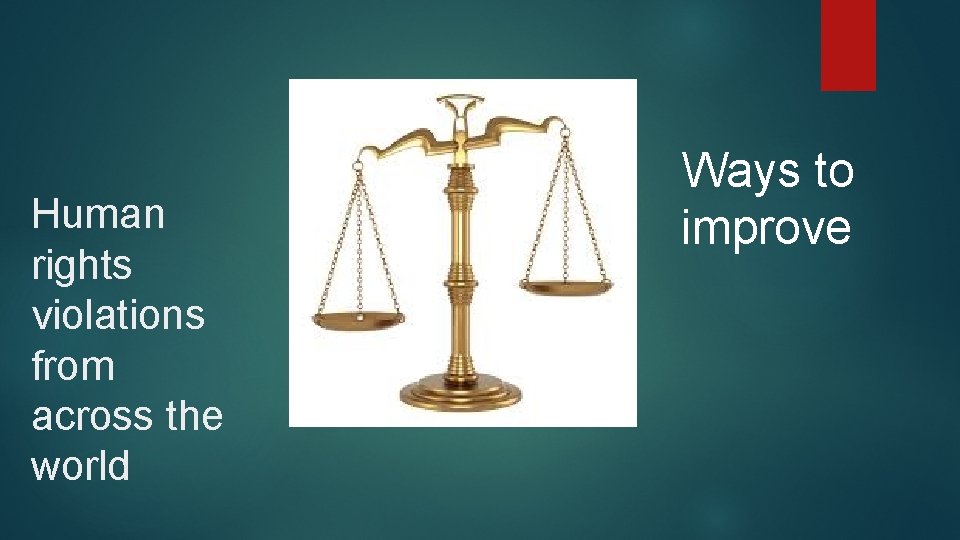 Human rights violations from across the world

Ways to improve